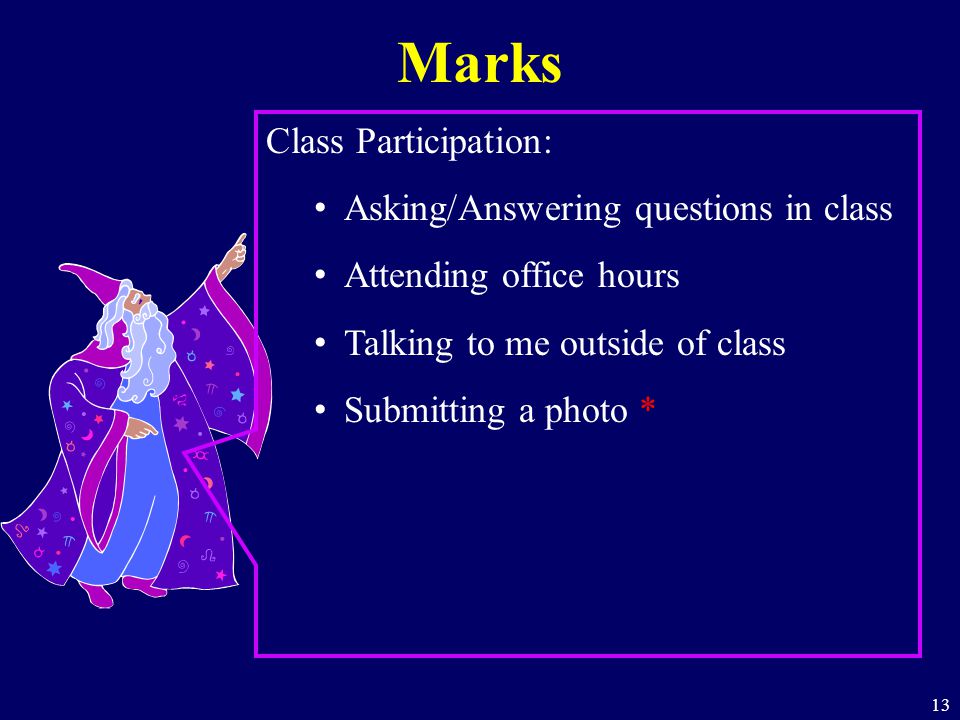 Marks

Class Participation:

• Asking/Answering questions in class

• Attending office hours

• Talking to me outside of class

• Submitting a photo *

13